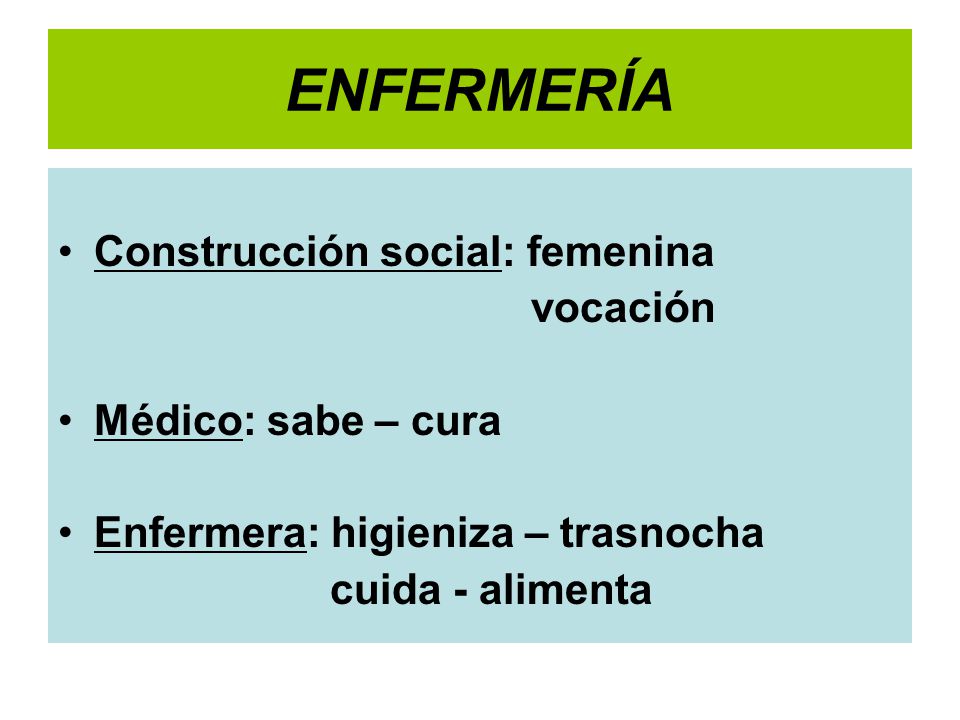 ENFERMERÍA

• Construcción social: femenina
vocación

• Médico: sabe – cura

• Enfermera: higieniza – trasnocha
cuida - alimenta